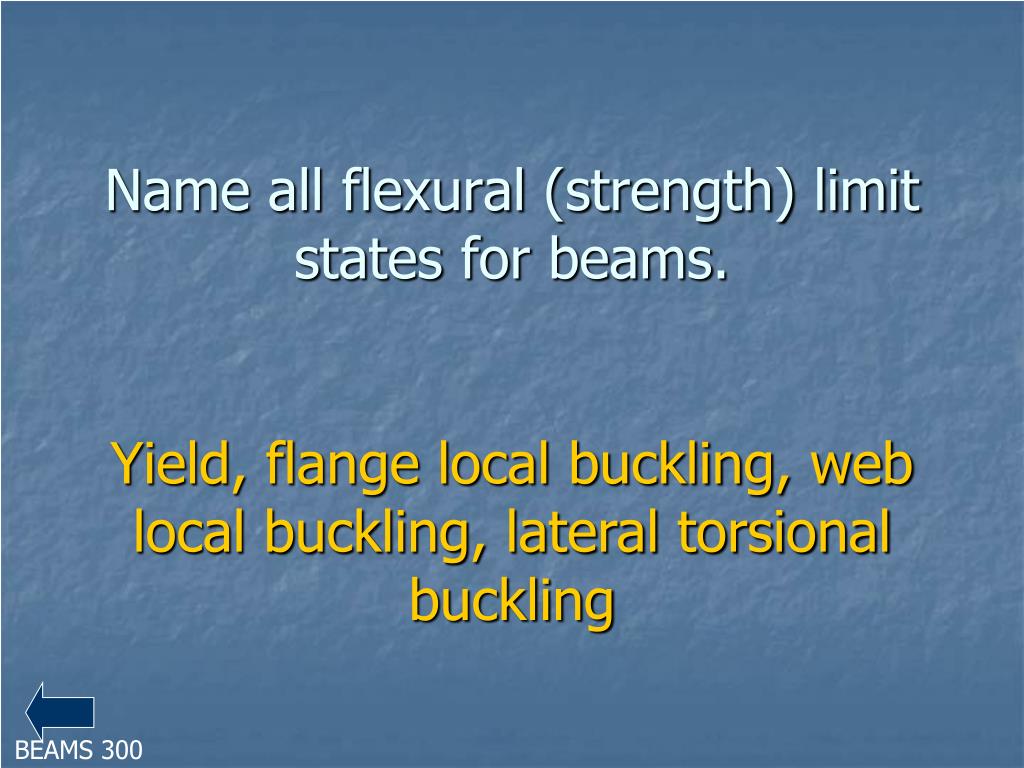 Name all flexural (strength) limit states for beams.

Yield, flange local buckling, web local buckling, lateral torsional buckling

BEAMS 300